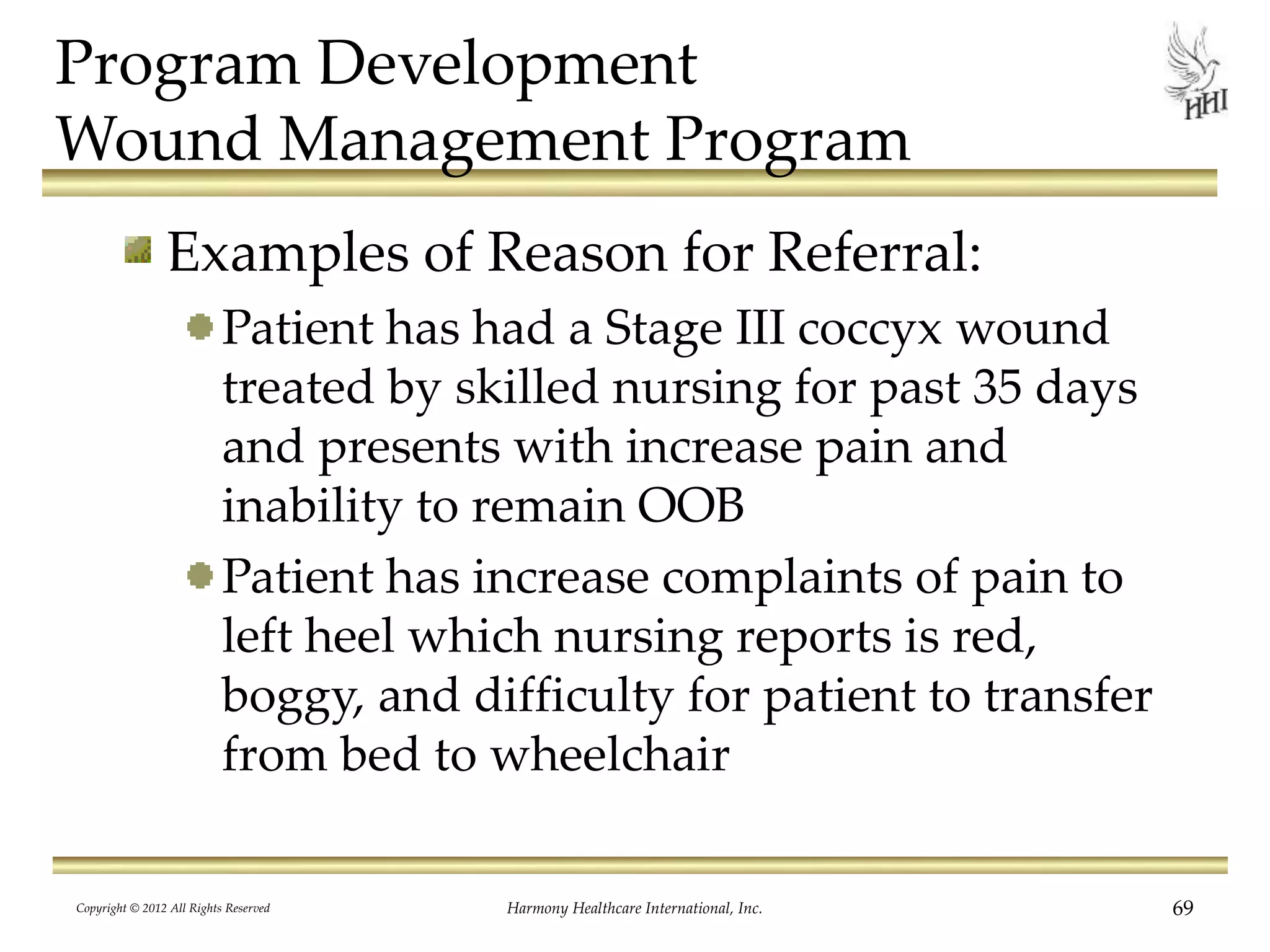 Program Development
Wound Management Program

HHI

Examples of Reason for Referral:

Patient has had a Stage III coccyx wound treated by skilled nursing for past 35 days and presents with increase pain and inability to remain OOB

Patient has increase complaints of pain to left heel which nursing reports is red, boggy, and difficulty for patient to transfer from bed to wheelchair

Copyright © 2012 All Rights Reserved

Harmony Healthcare International, Inc.

69